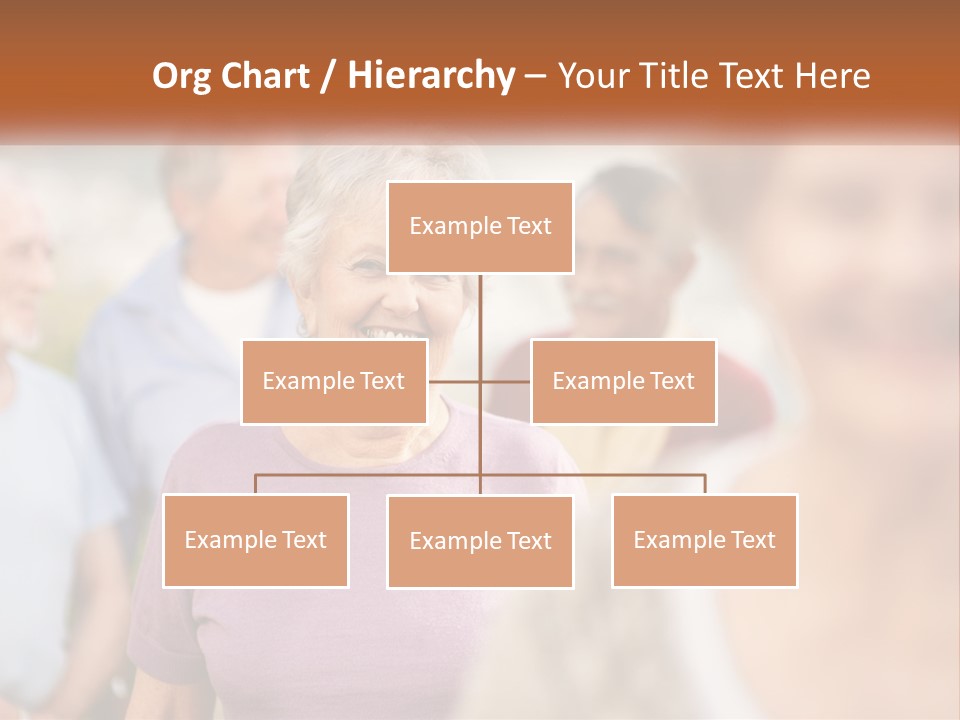 Org Chart / Hierarchy – Your Title Text Here

Example Text

Example Text

Example Text

Example Text

Example Text

Example Text